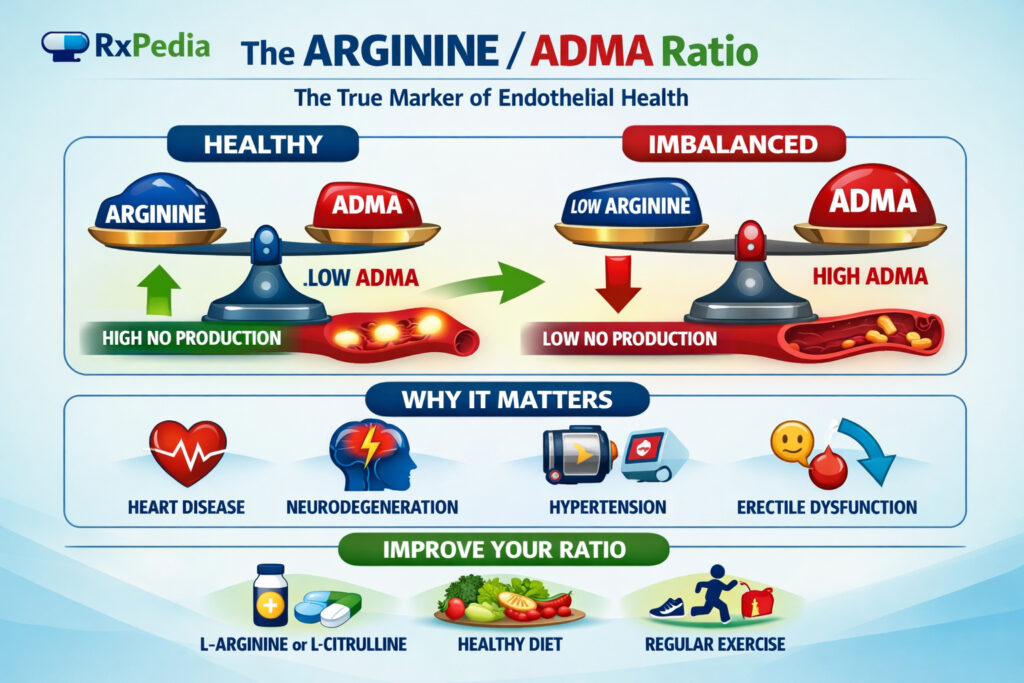 RxPedia The ARGININE / ADMA Ratio

The True Marker of Endothelial Health

HEALTHY

ARGININE

ADMA

.LOW ADMA

HIGH NO PRODUCTION

IMBALANCED

LOW ARGININE

ADMA

HIGH ADMA

LOW NO PRODUCTION

WHY IT MATTERS

HEART DISEASE

NEURODEGENERATION

HYPERTENSION

ERECTILE DYSFUNCTION

IMPROVE YOUR RATIO

L-ARGININE or L-CITRULLINE

HEALTHY DIET

REGULAR EXERCISE